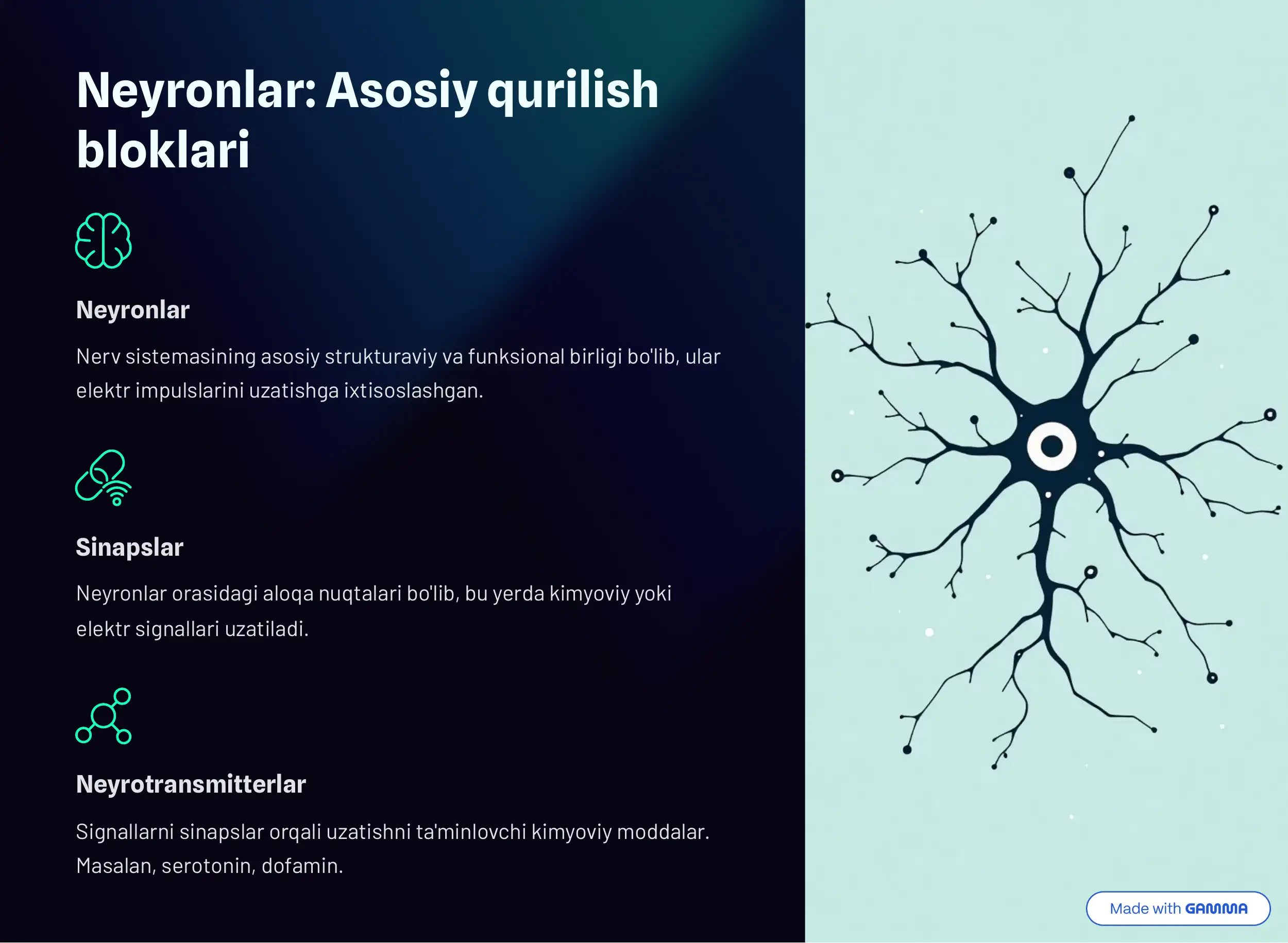 Neyronlar: Asosiy qurilish bloklari

Neyronlar

Nerv sistemasining asosiy strukturaviy va funksional birligi bo'lib, ular elektr impulslarini uzatishga ixtisoslashgan.

Sinapslar

Neyronlar orasidagi aloqa nuqtalari bo'lib, bu yerda kimyoviy yoki elektr signallari uzatiladi.

Neyrotransmitterlar

Signallarni sinapslar orqali uzatishni ta'minlovchi kimyoviy moddalar. Masalan, serotonin, dofamin.

Made with GAMMA